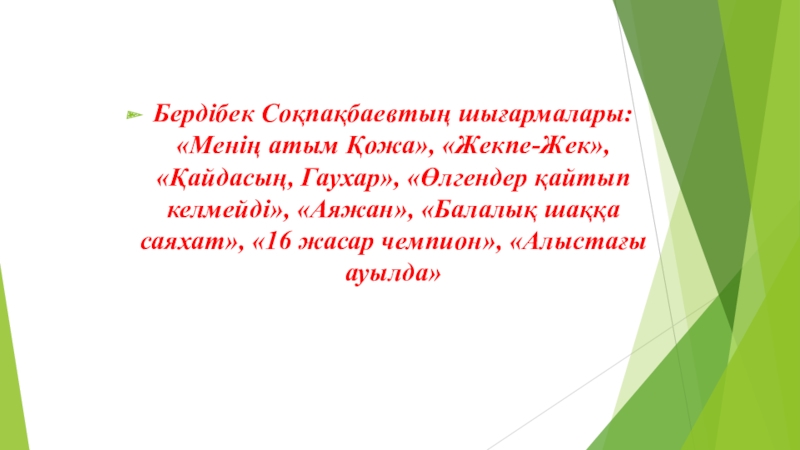 Бердібек Соқпақбаевтың шығармалары: «Менің атым Қожа», «Жекпе-Жек», «Қайдасың, Гаухар», «Өлгендер қайтып келмейді», «Аяжан», «Балалық шаққа саяхат», «16 жасар чемпион», «Алыстағы ауылда»